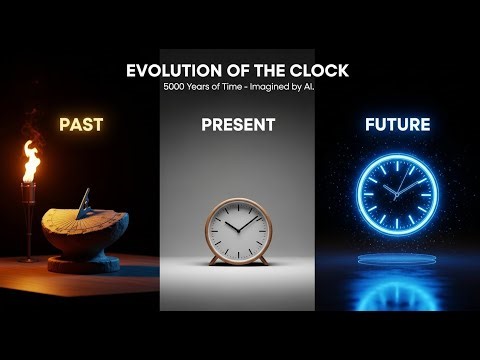 EVOLUTION OF THE CLOCK
5000 Years of Time - Imagined by AI.

PAST

PRESENT

FUTURE